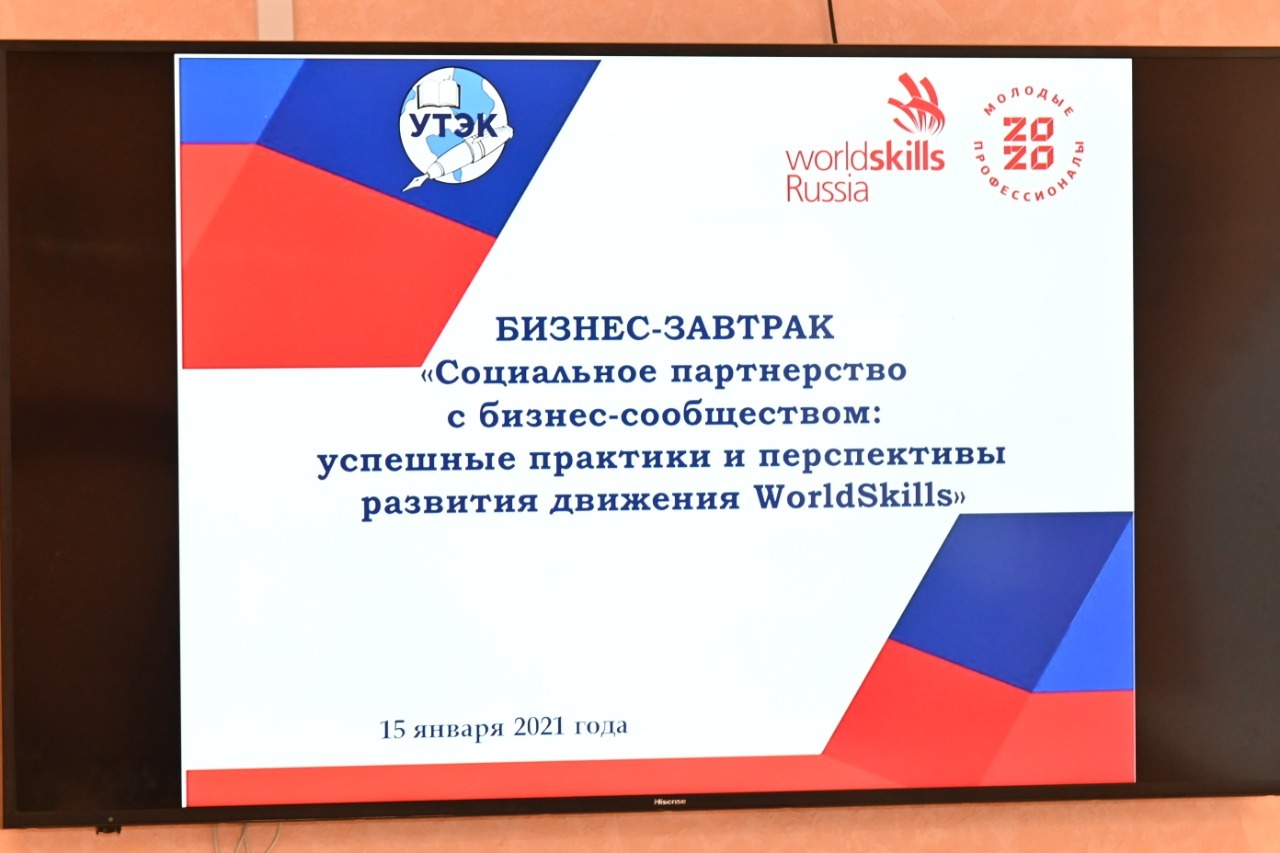 УТЭК

worldskills Russia

МОЛОДЫЕ ПРОФЕССИОНАЛЫ
2020

БИЗНЕС-ЗАВТРАК
«Социальное партнерство с бизнес-сообществом: успешные практики и перспективы развития движения WorldSkills»

15 января 2021 года

Hisense